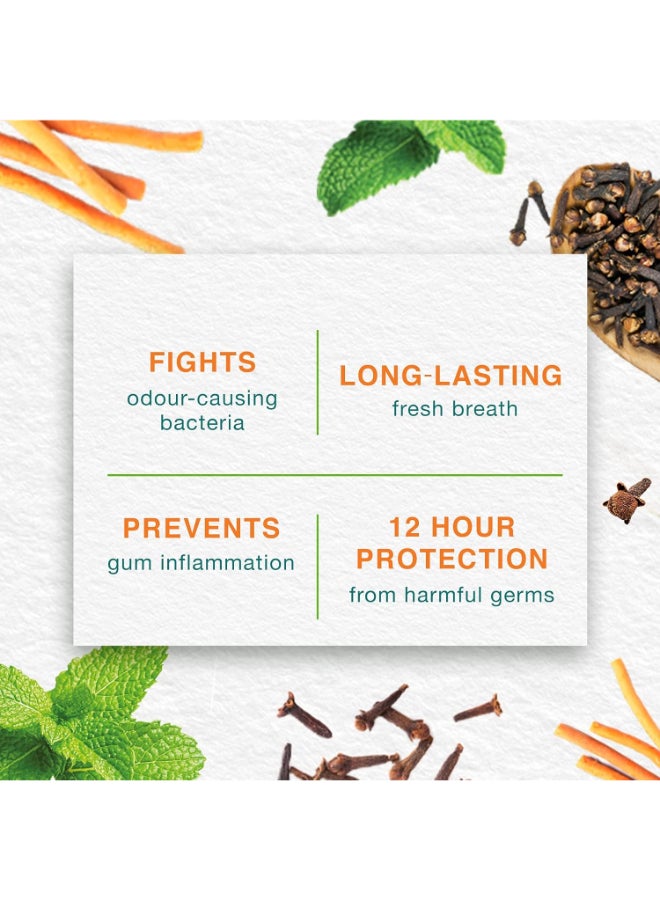 FIGHTS
odour-causing bacteria

LONG-LASTING
fresh breath

PREVENTS
gum inflammation

12 HOUR PROTECTION
from harmful germs